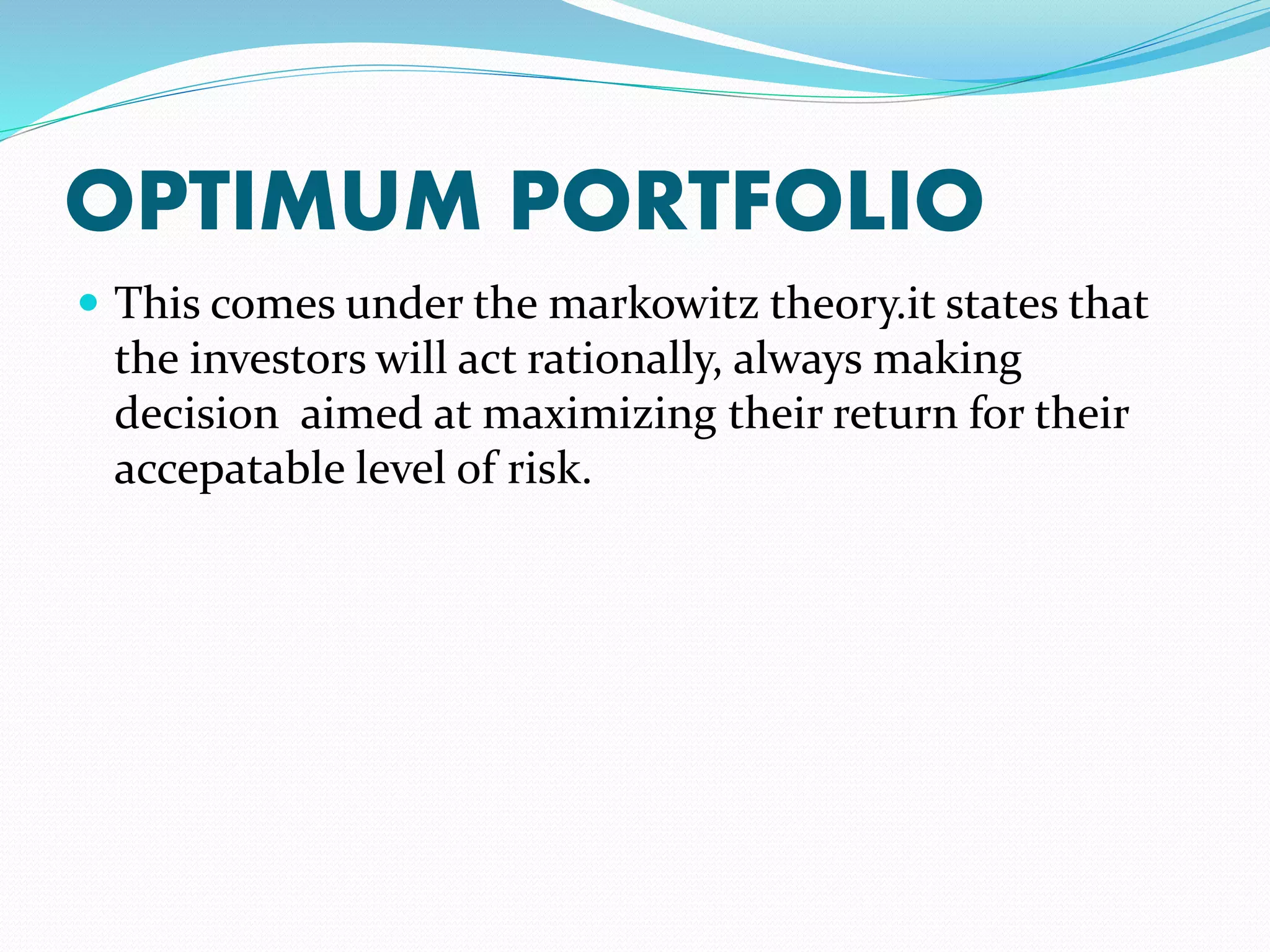 OPTIMUM PORTFOLIO

This comes under the markowitz theory.it states that the investors will act rationally, always making decision  aimed at maximizing their return for their accepatable level of risk.